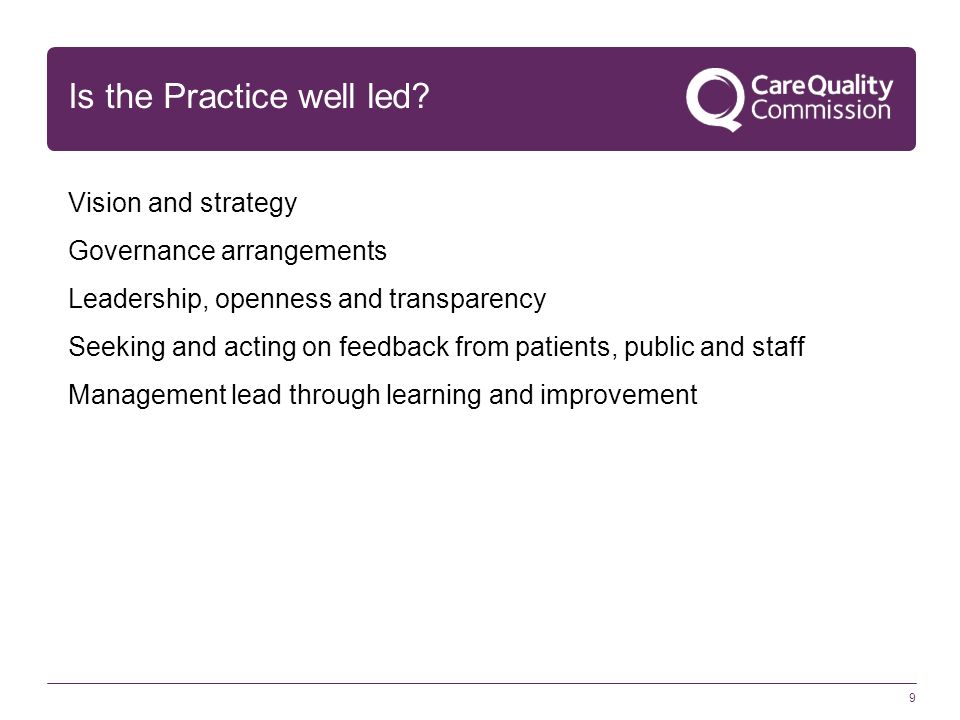 Is the Practice well led?

CareQuality Commission

Vision and strategy

Governance arrangements

Leadership, openness and transparency

Seeking and acting on feedback from patients, public and staff

Management lead through learning and improvement

9